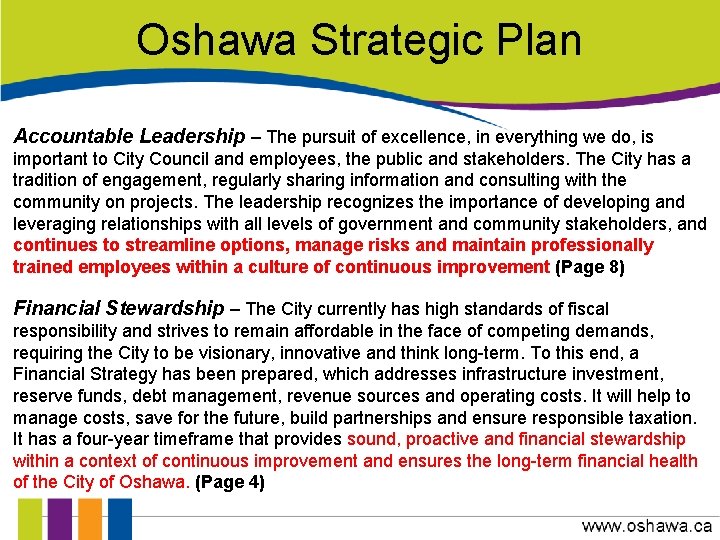 Oshawa Strategic Plan

Accountable Leadership – The pursuit of excellence, in everything we do, is important to City Council and employees, the public and stakeholders. The City has a tradition of engagement, regularly sharing information and consulting with the community on projects. The leadership recognizes the importance of developing and leveraging relationships with all levels of government and community stakeholders, and continues to streamline options, manage risks and maintain professionally trained employees within a culture of continuous improvement (Page 8)

Financial Stewardship – The City currently has high standards of fiscal responsibility and strives to remain affordable in the face of competing demands, requiring the City to be visionary, innovative and think long-term. To this end, a Financial Strategy has been prepared, which addresses infrastructure investment, reserve funds, debt management, revenue sources and operating costs. It will help to manage costs, save for the future, build partnerships and ensure responsible taxation. It has a four-year timeframe that provides sound, proactive and financial stewardship within a context of continuous improvement and ensures the long-term financial health of the City of Oshawa. (Page 4)

www.oshawa.ca